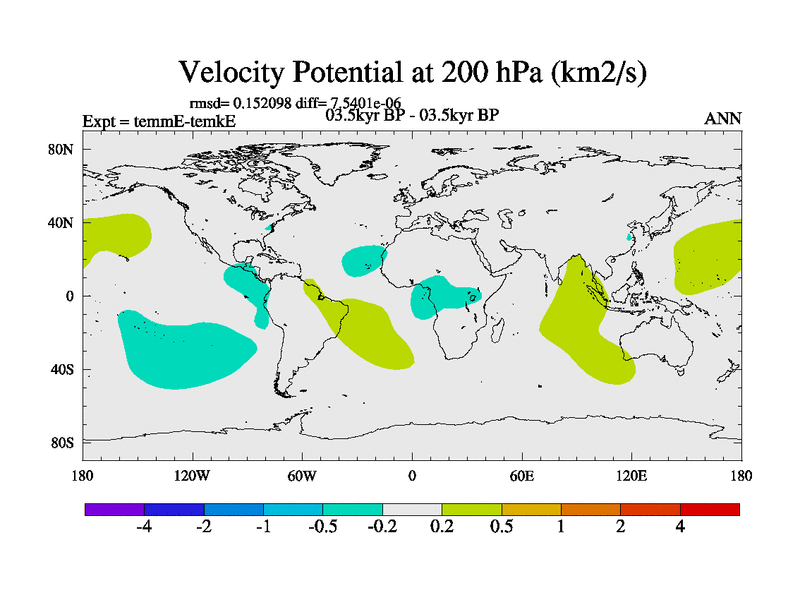 Velocity Potential at 200 hPa (km2/s)

rmsd= 0.152098 diff= 7.5401e-06

Expt = temmE-temkE

03.5kyr BP - 03.5kyr BP

ANN

80N
40N
0
40S
80S

180
120W
60W
0
60E
120E
180

-4
-2
-1
-0.5
-0.2
0.2
0.5
1
2
4